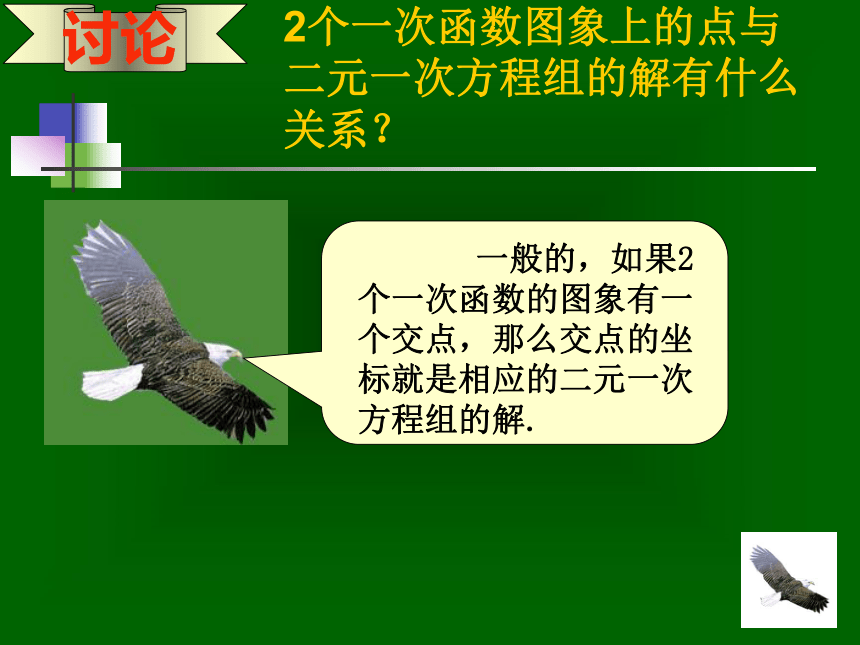 讨论

2个一次函数图象上的点与二元一次方程组的解有什么关系？

一般的，如果2个一次函数的图象有一个交点，那么交点的坐标就是相应的二元一次方程组的解.